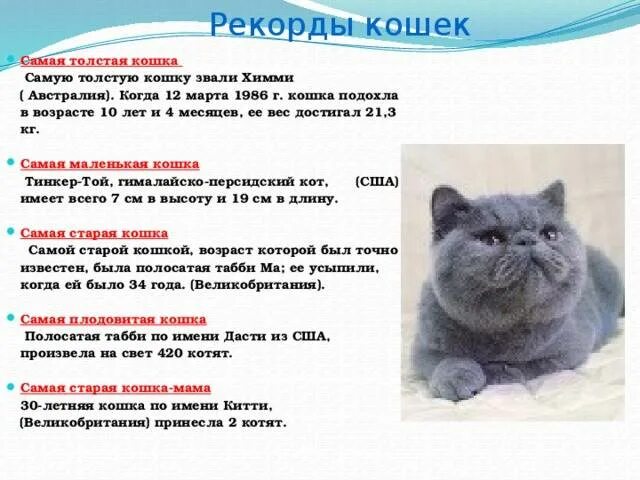 Рекорды кошек

Самая толстая кошка
Самую толстую кошку звали Химми ( Австралия). Когда 12 марта 1986 г. кошка подохла в возрасте 10 лет и 4 месяцев, ее вес достигал 21,3 кг.

Самая маленькая кошка
Тинкер-Той, гималайско-персидский кот, (США) имеет всего 7 см в высоту и 19 см в длину.

Самая старая кошка
Самой старой кошкой, возраст которой был точно известен, была полосатая табби Ма; ее усыпили, когда ей было 34 года. (Великобритания).

Самая плодовитая кошка
Полосатая табби по имени Дасти из США, произвела на свет 420 котят.

Самая старая кошка-мама
30-летняя кошка по имени Китти, (Великобритания) принесла 2 котят.